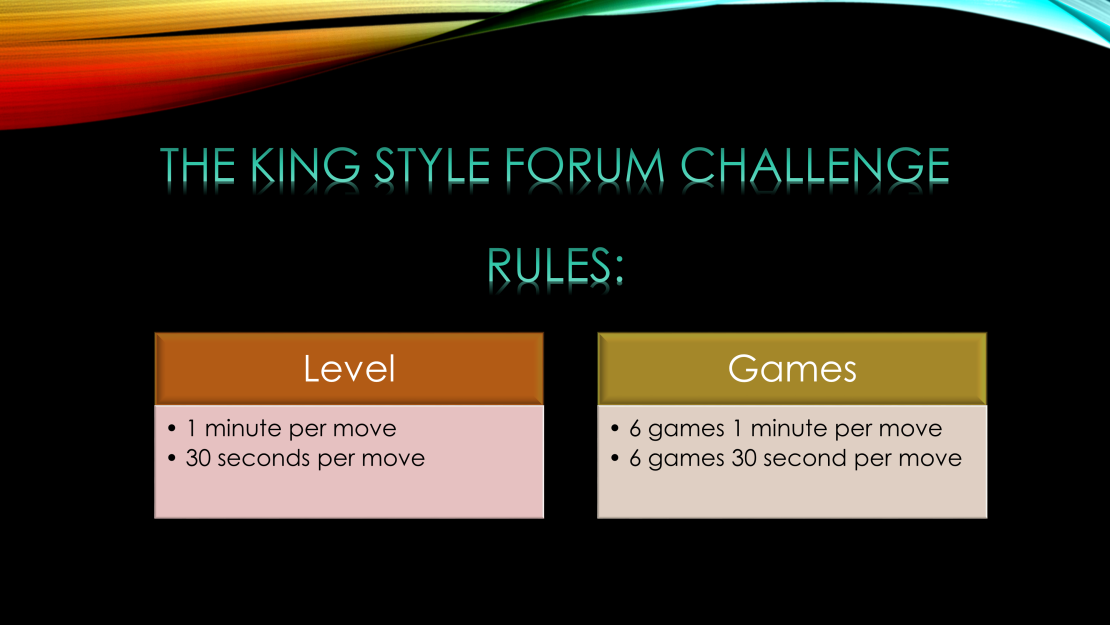 THE KING STYLE FORUM CHALLENGE

RULES:

Level

• 1 minute per move
• 30 seconds per move

Games

• 6 games 1 minute per move
• 6 games 30 second per move